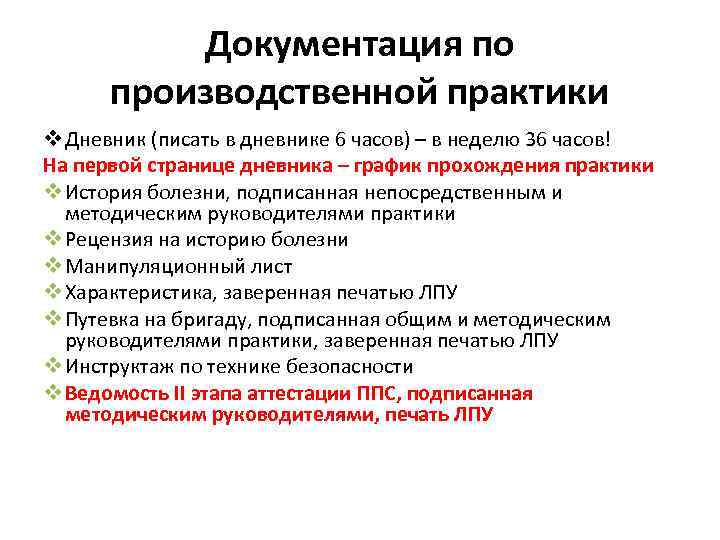 Документация по производственной практики

❖ Дневник (писать в дневнике 6 часов) – в неделю 36 часов!

На первой странице дневника – график прохождения практики

❖ История болезни, подписанная непосредственным и методическим руководителями практики

❖ Рецензия на историю болезни

❖ Манипуляционный лист

❖ Характеристика, заверенная печатью ЛПУ

❖ Путевка на бригаду, подписанная общим и методическим руководителями практики, заверенная печатью ЛПУ

❖ Инструктаж по технике безопасности

❖ Ведомость II этапа аттестации ППС, подписанная методическим руководителями, печать ЛПУ